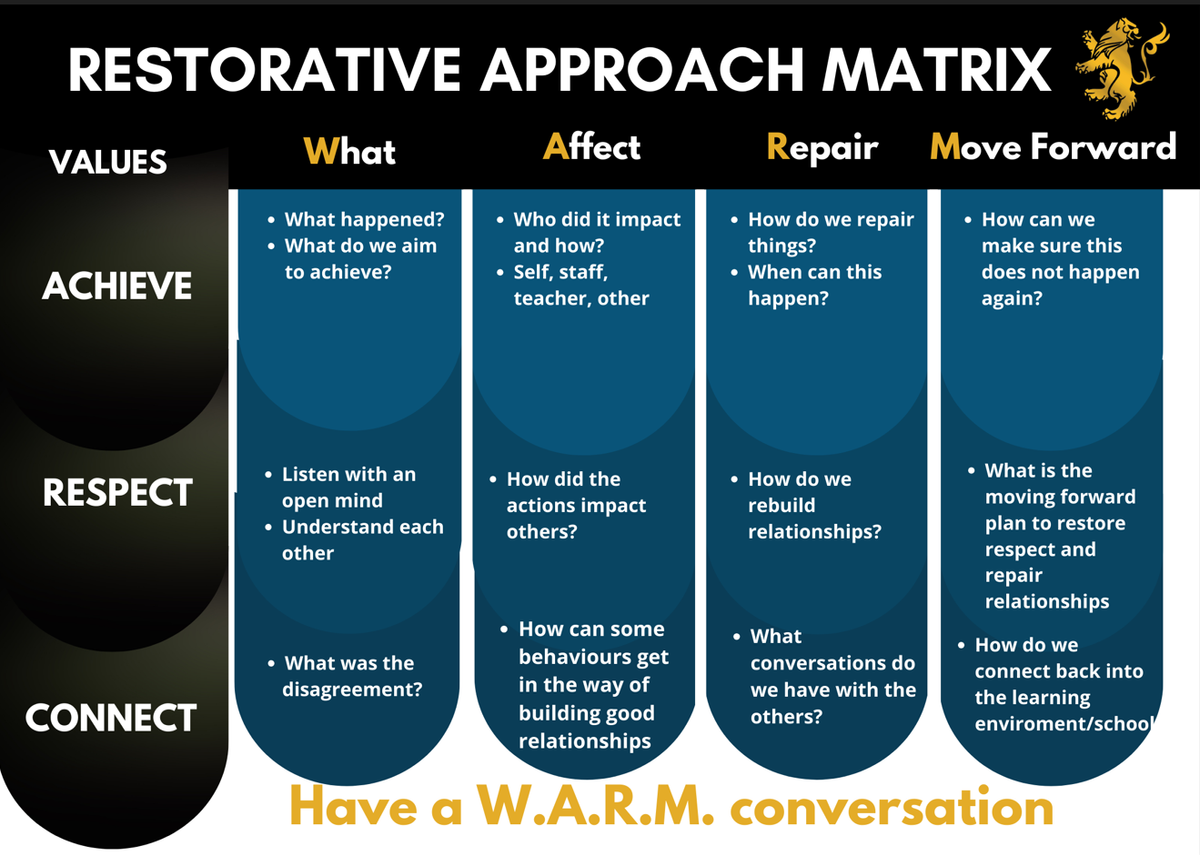 RESTORATIVE APPROACH MATRIX

| VALUES | What | Affect | Repair | Move Forward |
|---|---|---|---|---|
| ACHIEVE | • What happened? • What do we aim to achieve? | • Who did it impact and how? • Self, staff, teacher, other | • How do we repair things? • When can this happen? | • How can we make sure this does not happen again? |
| RESPECT | • Listen with an open mind • Understand each other | • How did the actions impact others? | • How do we rebuild relationships? | • What is the moving forward plan to restore respect and repair relationships |
| CONNECT | • What was the disagreement? | • How can some behaviours get in the way of building good relationships | • What conversations do we have with the others? | • How do we connect back into the learning enviroment/school |

Have a W.A.R.M. conversation